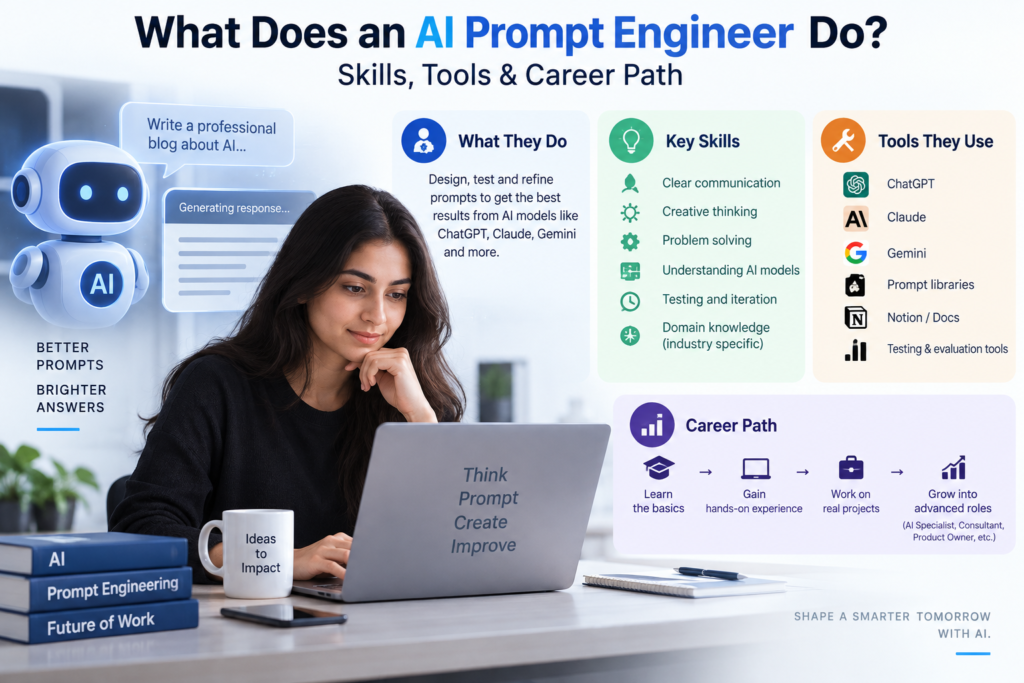 What Does an AI Prompt Engineer Do?
Skills, Tools & Career Path

Write a professional blog about AI...

Generating response...

AI

BETTER PROMPTS
BRIGHTER ANSWERS

What They Do
Design, test and refine prompts to get the best results from AI models like ChatGPT, Claude, Gemini and more.

Key Skills
Clear communication
Creative thinking
Problem solving
Understanding AI models
Testing and iteration
Domain knowledge (industry specific)

Tools They Use
ChatGPT
Claude
Gemini
Prompt libraries
Notion / Docs
Testing & evaluation tools

Career Path
Learn the basics → Gain hands-on experience → Work on real projects → Grow into advanced roles (AI Specialist, Consultant, Product Owner, etc.)

Think
Prompt
Create
Improve

Ideas to Impact

AI
Prompt Engineering
Future of Work

SHAPE A SMARTER TOMORROW WITH AI.